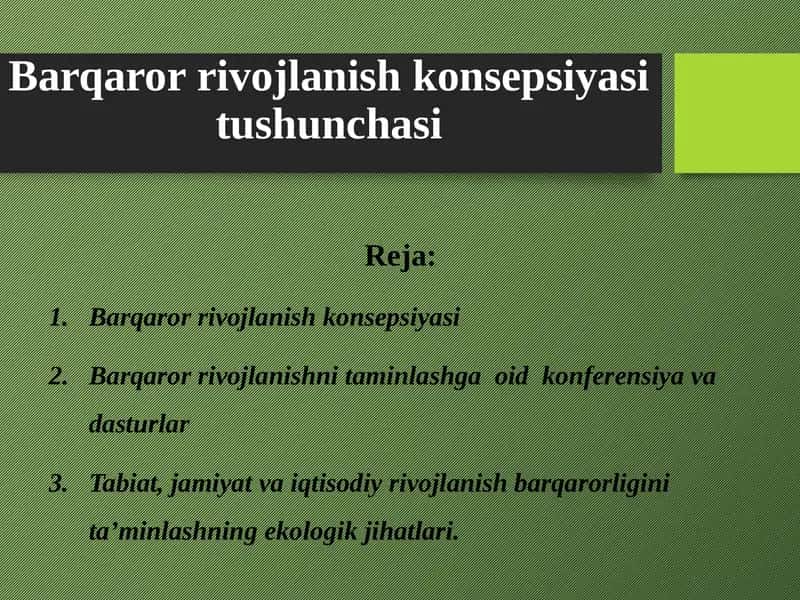 Barqaror rivojlanish konsepsiyasi tushunchasi

Reja:

1. Barqaror rivojlanish konsepsiyasi
2. Barqaror rivojlanishni taminlashga oid konferensiya va dasturlar
3. Tabiat, jamiyat va iqtisodiy rivojlanish barqarorligini ta’minlashning ekologik jihatlari.